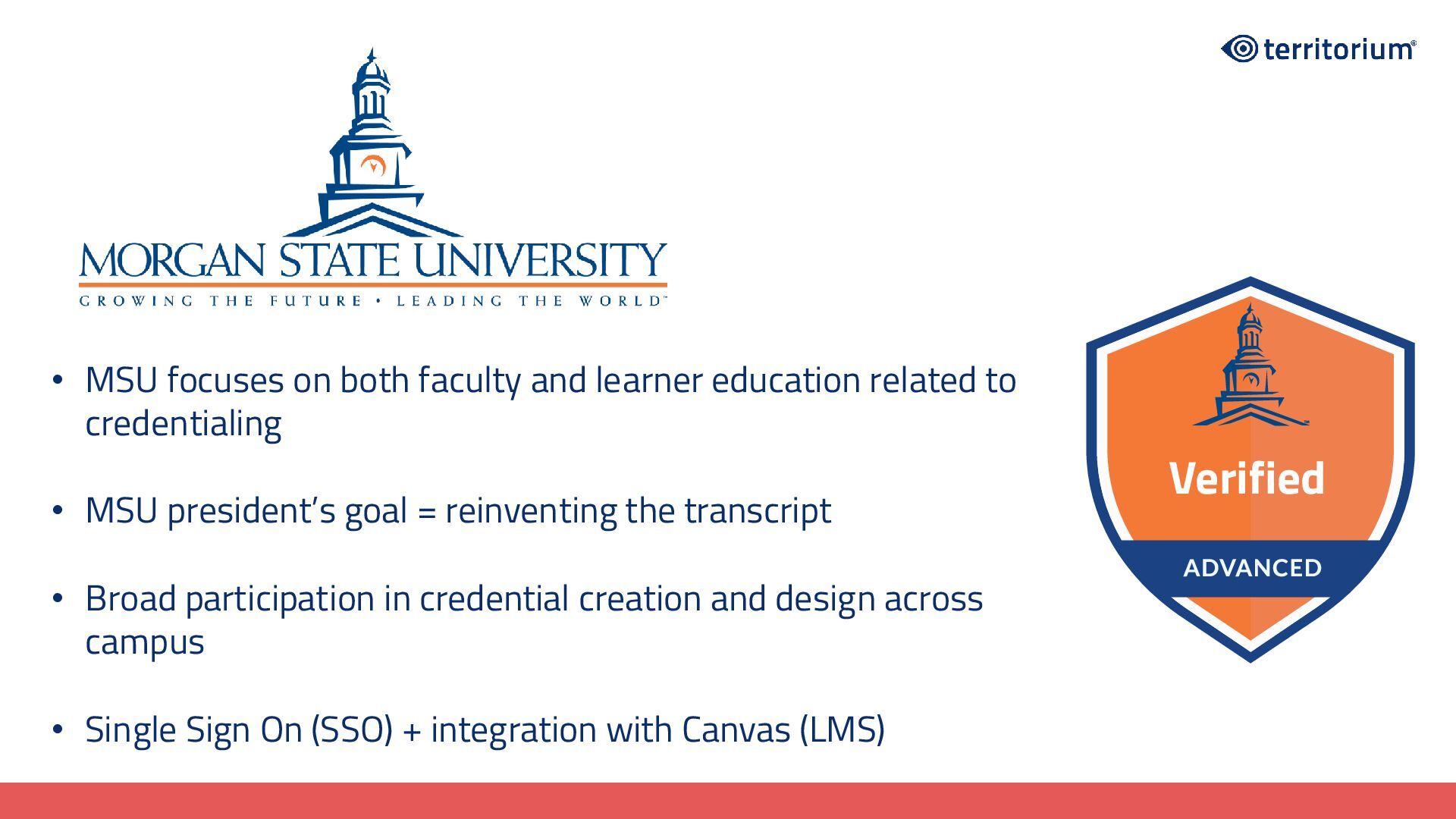 territorium®

MORGAN STATE UNIVERSITY
GROWING THE FUTURE • LEADING THE WORLD™

• MSU focuses on both faculty and learner education related to credentialing

• MSU president's goal = reinventing the transcript

• Broad participation in credential creation and design across campus

• Single Sign On (SSO) + integration with Canvas (LMS)

Verified
ADVANCED